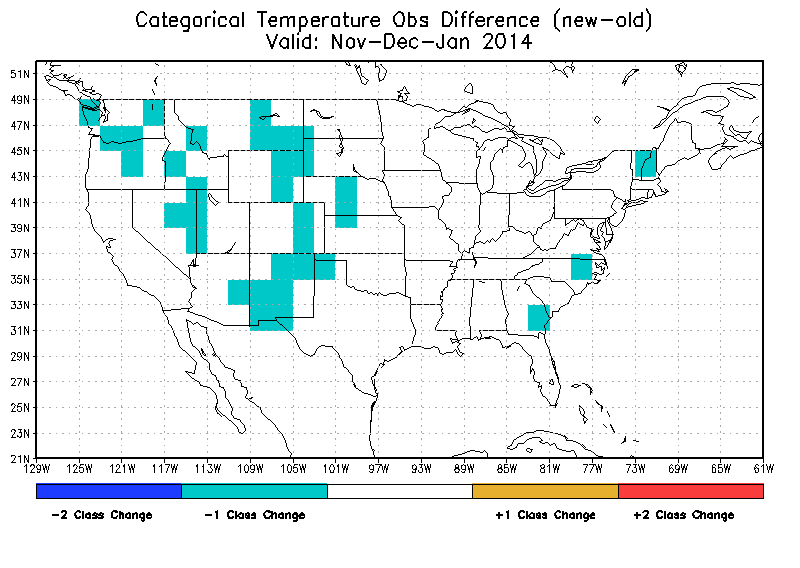 Categorical Temperature Obs Difference (new-old)
Valid: Nov-Dec-Jan 2014

51N
49N
47N
45N
43N
41N
39N
37N
35N
33N
31N
29N
27N
25N
23N
21N

129W 125W 121W 117W 113W 109W 105W 101W 97W 93W 89W 85W 81W 77W 73W 69W 65W 61W

-2 Class Change
-1 Class Change
+1 Class Change
+2 Class Change